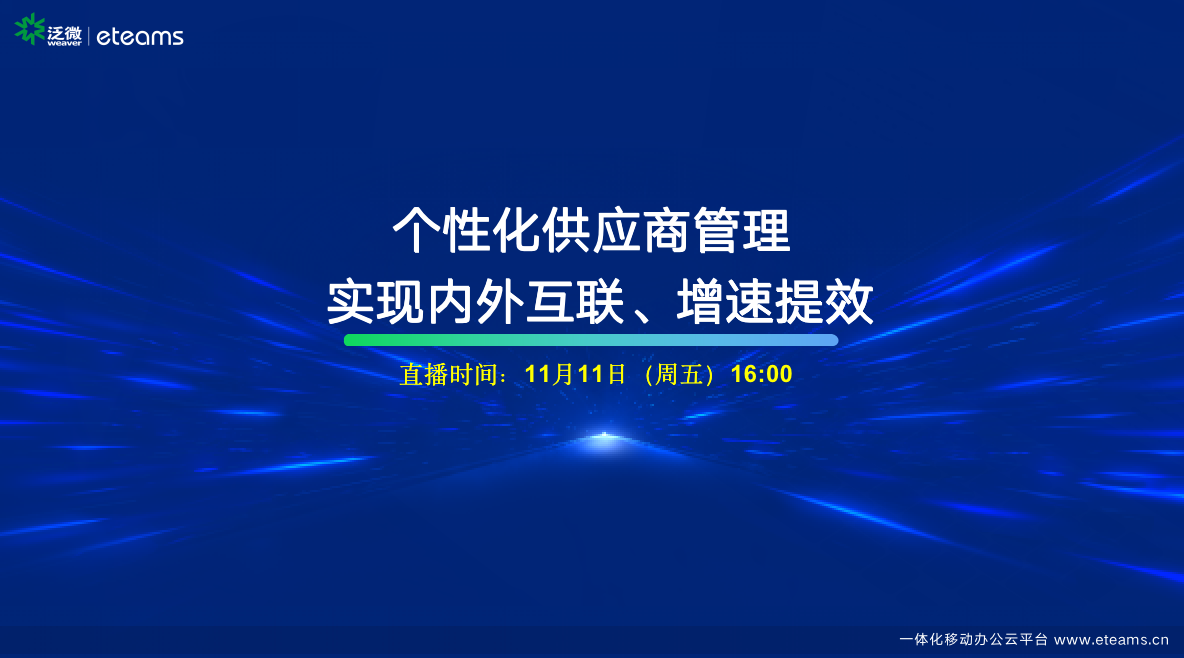 泛微 weaver | eteams

个性化供应商管理
实现内外互联、增速提效

直播时间：11月11日（周五）16:00

一体化移动办公云平台 www.eteams.cn